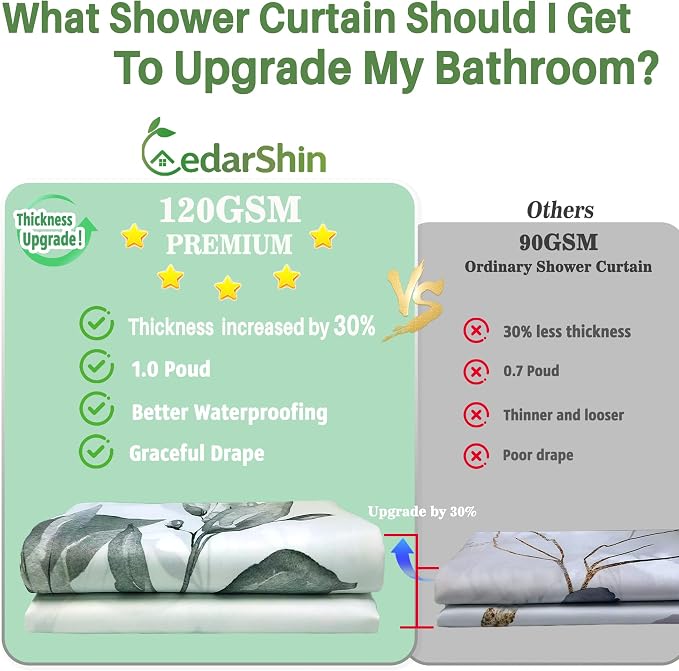 What Shower Curtain Should I Get To Upgrade My Bathroom?

CedarShin

Thickness Upgrade!

120GSM PREMIUM

Thickness increased by 30%

1.0 Poud

Better Waterproofing

Graceful Drape

VS

Others

90GSM

Ordinary Shower Curtain

30% less thickness

0.7 Poud

Thinner and looser

Poor drape

Upgrade by 30%